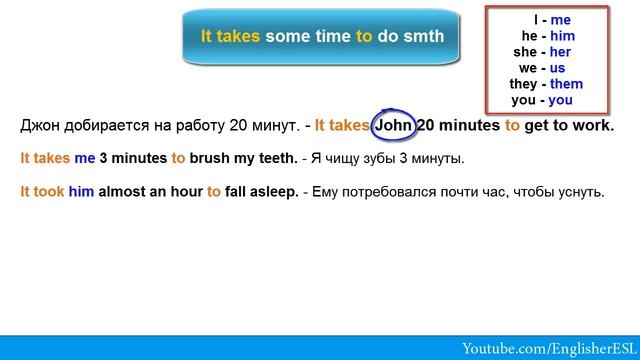 It takes some time to do smth

I - me
he - him
she - her
we - us
they - them
you - you

Джон добирается на работу 20 минут. - It takes John 20 minutes to get to work.

It takes me 3 minutes to brush my teeth. - Я чищу зубы 3 минуты.

It took him almost an hour to fall asleep. - Ему потребовался почти час, чтобы уснуть.

Youtube.com/EnglisherESL